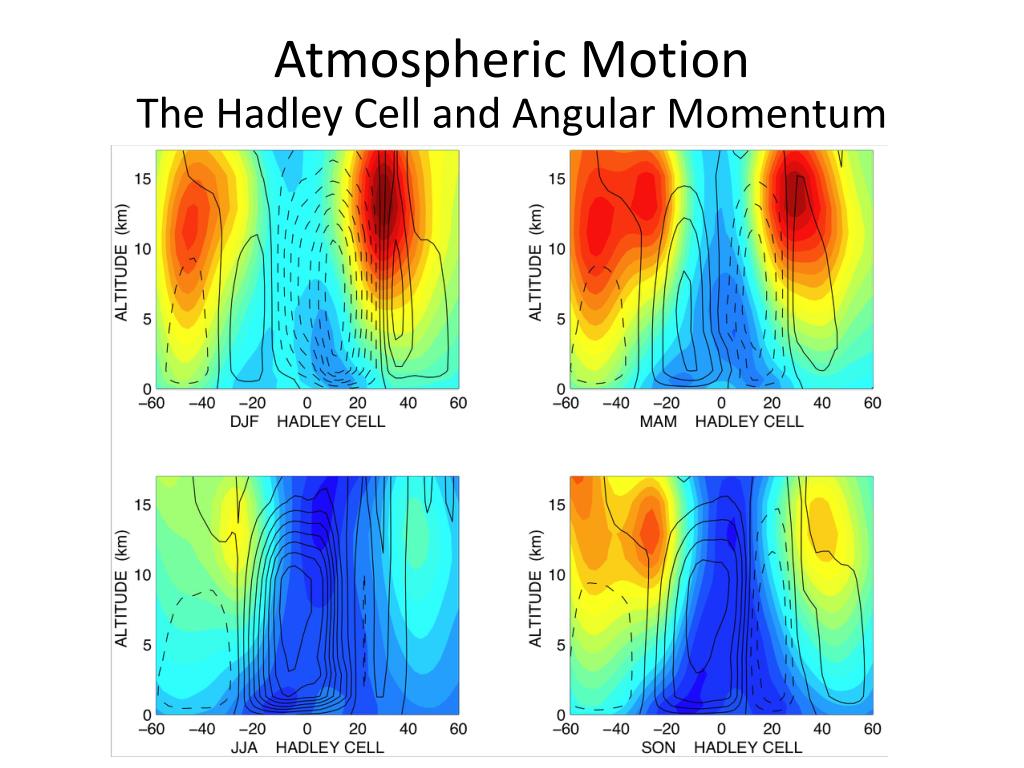 Atmospheric Motion
The Hadley Cell and Angular Momentum

ALTITUDE (km)
15
10
5
0
−60 −40 −20 0 20 40 60
DJF HADLEY CELL

ALTITUDE (km)
15
10
5
0
−60 −40 −20 0 20 40 60
MAM HADLEY CELL

ALTITUDE (km)
15
10
5
0
−60 −40 −20 0 20 40 60
JJA HADLEY CELL

ALTITUDE (km)
15
10
5
0
−60 −40 −20 0 20 40 60
SON HADLEY CELL